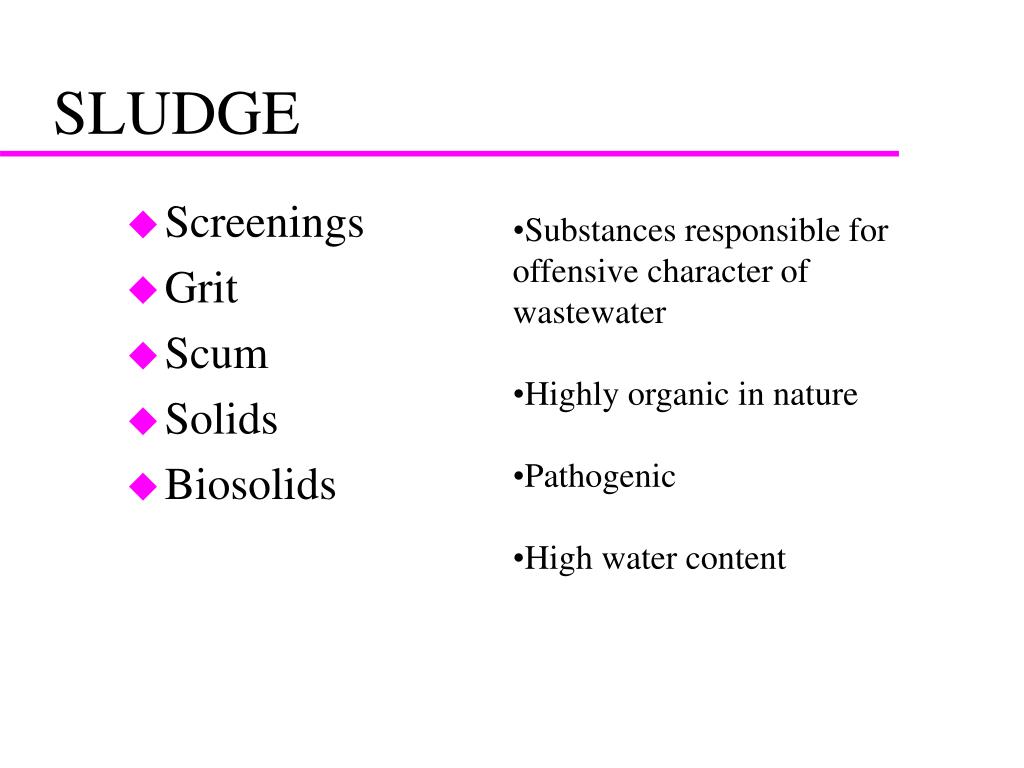 SLUDGE

◆ Screenings
◆ Grit
◆ Scum
◆ Solids
◆ Biosolids

•Substances responsible for offensive character of wastewater

•Highly organic in nature

•Pathogenic

•High water content